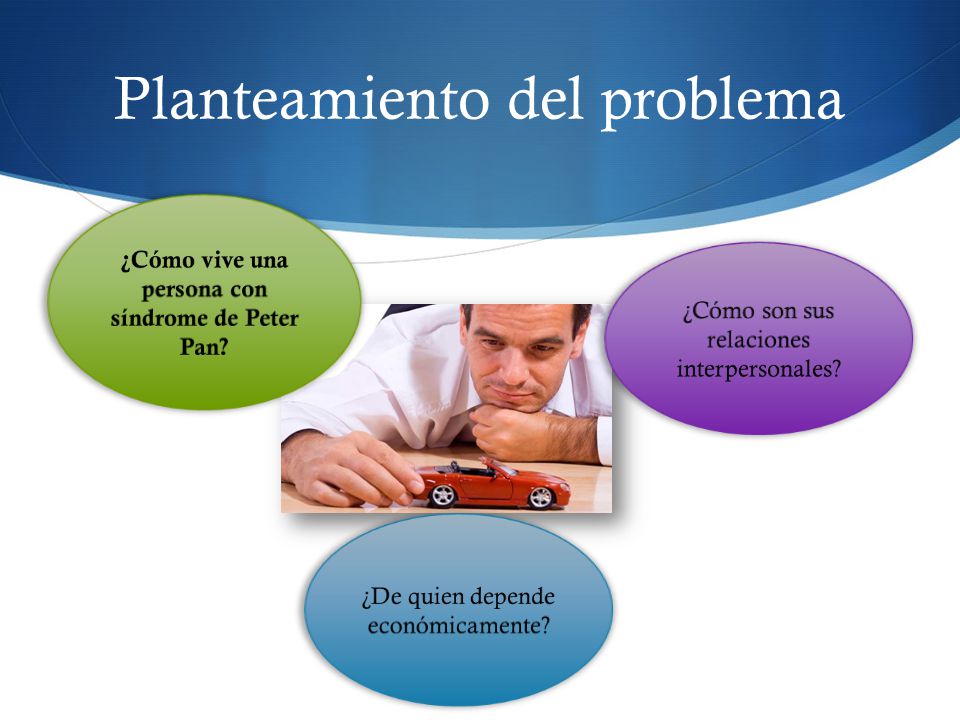 Planteamiento del problema

¿Cómo vive una persona con síndrome de Peter Pan?

¿Cómo son sus relaciones interpersonales?

¿De quien depende económicamente?